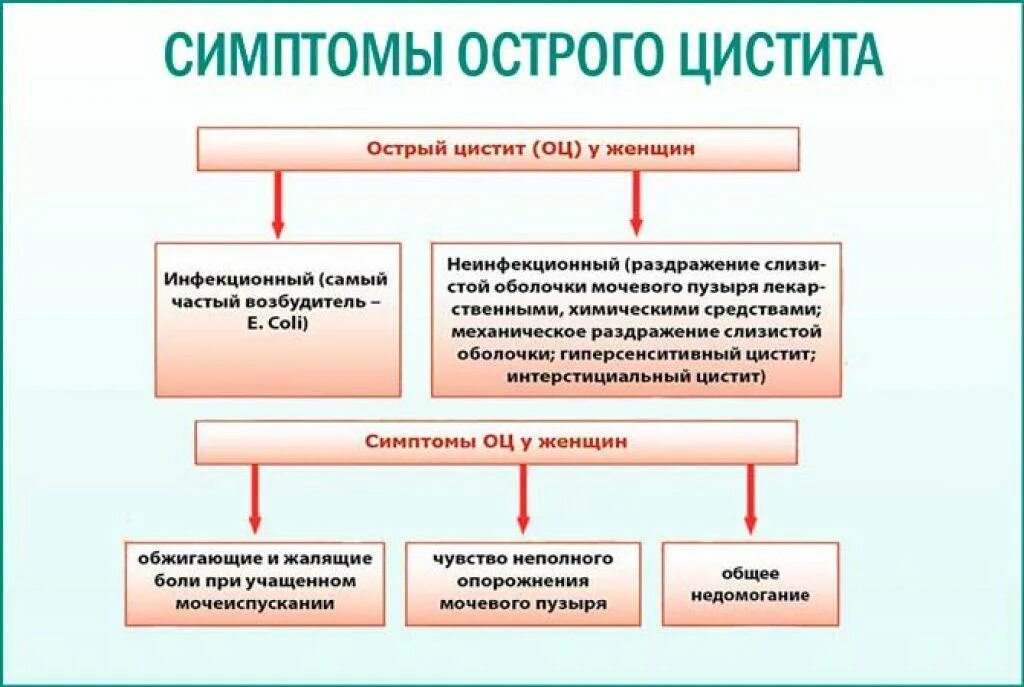 СИМПТОМЫ ОСТРОГО ЦИСТИТА

Острый цистит (ОЦ) у женщин

Инфекционный (самый частый возбудитель – E. Coli)

Неинфекционный (раздражение слизистой оболочки мочевого пузыря лекарственными, химическими средствами; механическое раздражение слизистой оболочки; гиперсенситивный цистит; интерстициальный цистит)

Симптомы ОЦ у женщин

обжигающие и жалящие боли при учащенном мочеиспускании

чувство неполного опорожнения мочевого пузыря

общее недомогание